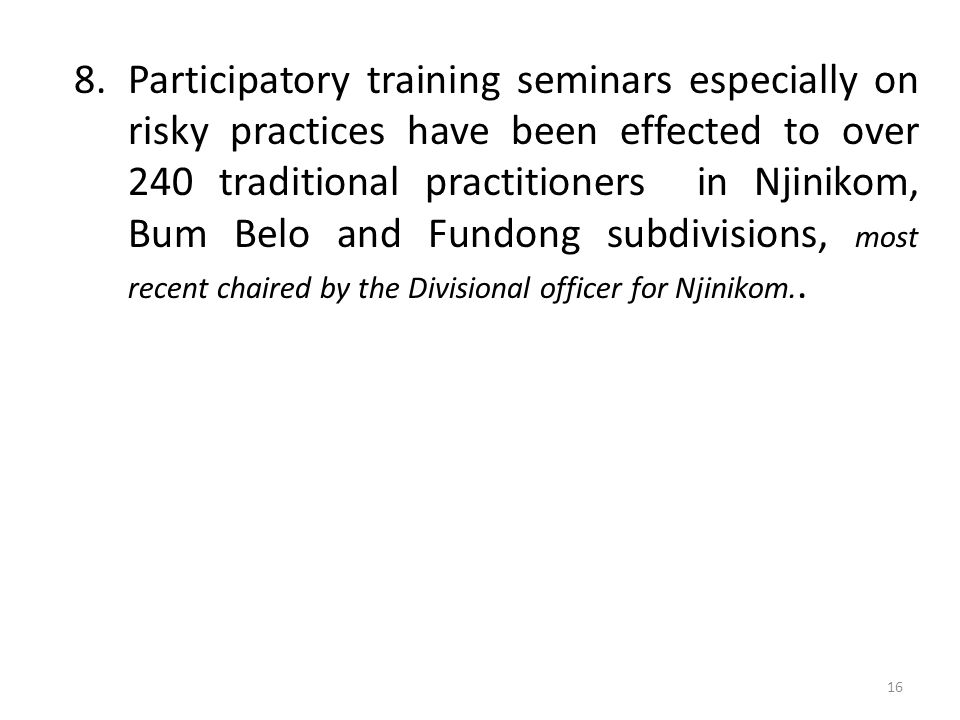 8. Participatory training seminars especially on risky practices have been effected to over 240 traditional practitioners in Njinikom, Bum Belo and Fundong subdivisions, most recent chaired by the Divisional officer for Njinikom..

16